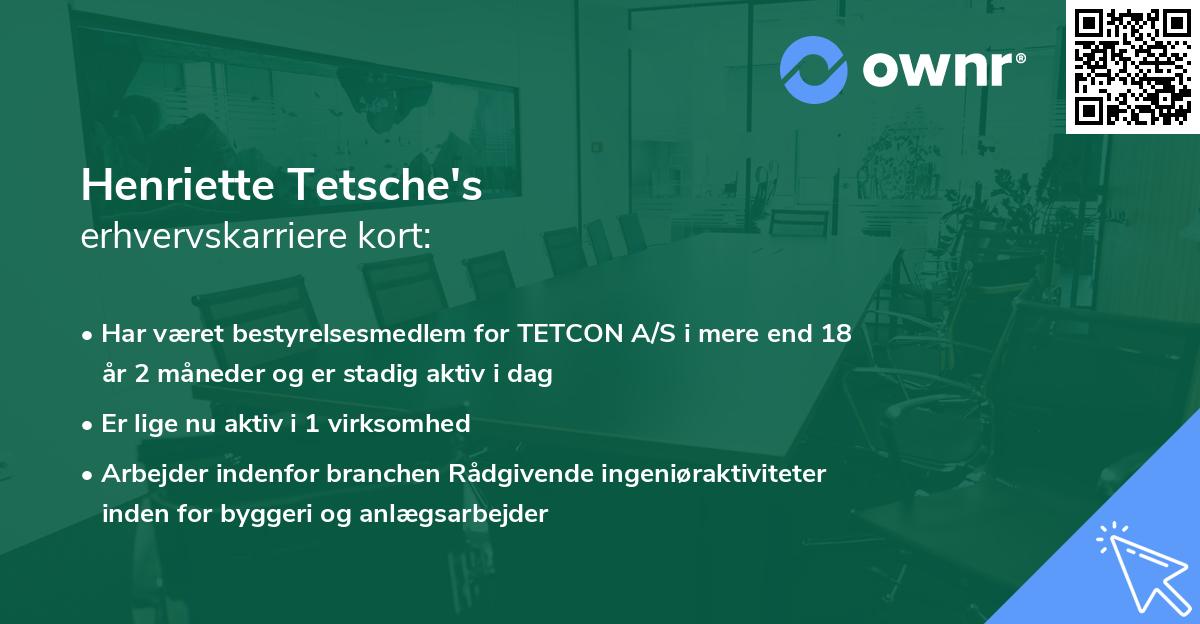 ownr®

Henriette Tetsche's
erhvervskarriere kort:

• Har været bestyrelsesmedlem for TETCON A/S i mere end 18 år 2 måneder og er stadig aktiv i dag

• Er lige nu aktiv i 1 virksomhed

• Arbejder indenfor branchen Rådgivende ingeniøraktiviteter inden for byggeri og anlægsarbejder